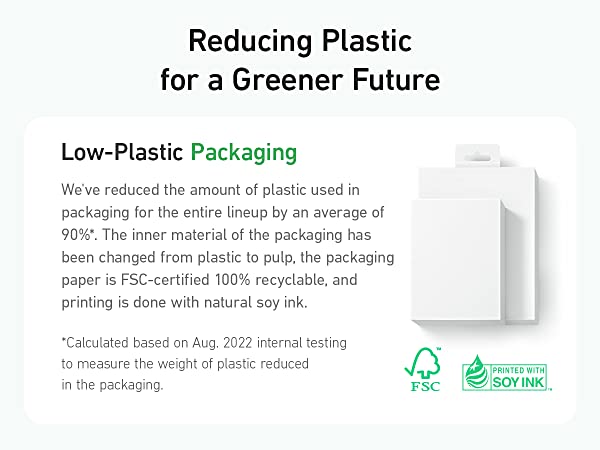 Reducing Plastic for a Greener Future

Low-Plastic Packaging

We've reduced the amount of plastic used in packaging for the entire lineup by an average of 90%*. The inner material of the packaging has been changed from plastic to pulp, the packaging paper is FSC-certified 100% recyclable, and printing is done with natural soy ink.

*Calculated based on Aug. 2022 internal testing to measure the weight of plastic reduced in the packaging.

FSC

PRINTED WITH SOY INK